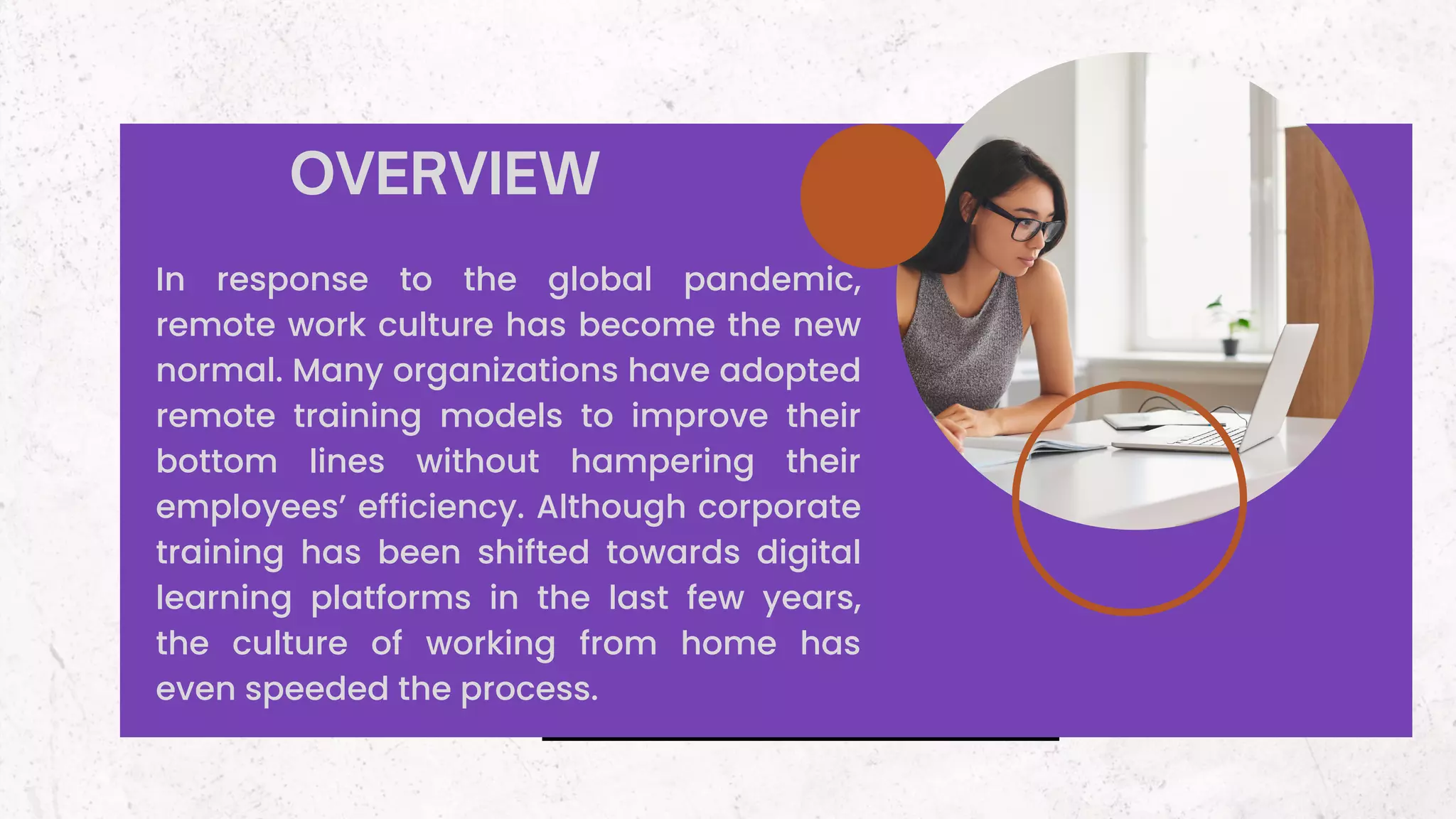 OVERVIEW

In response to the global pandemic, remote work culture has become the new normal. Many organizations have adopted remote training models to improve their bottom lines without hampering their employees’ efficiency. Although corporate training has been shifted towards digital learning platforms in the last few years, the culture of working from home has even speeded the process.